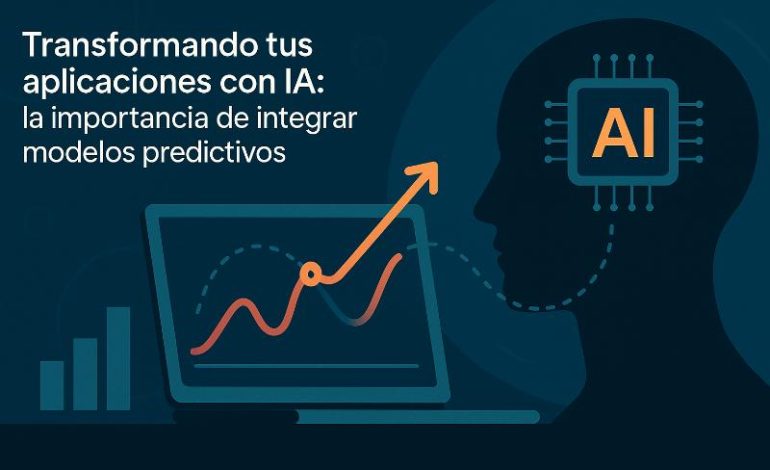 Transformando tus aplicaciones con IA: la importancia de integrar modelos predictivos

AI